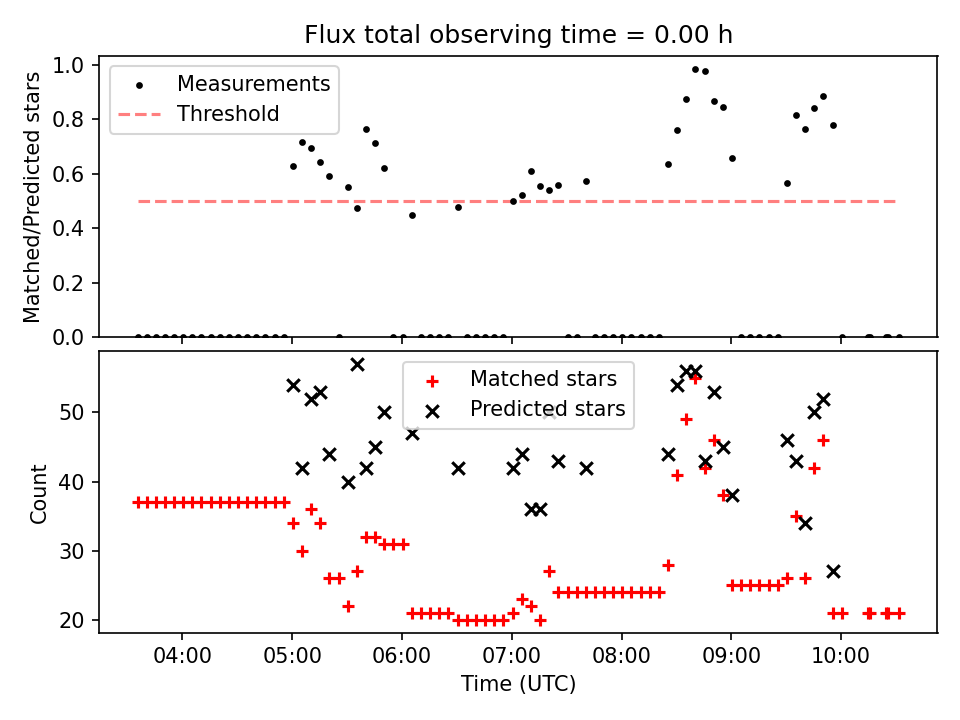 Flux total observing time = 0.00 h

Measurements
Threshold

Matched/Predicted stars

1.0
0.8
0.6
0.4
0.2
0.0

Matched stars
Predicted stars

Count

50
40
30
20

04:00
05:00
06:00
07:00
08:00
09:00
10:00

Time (UTC)